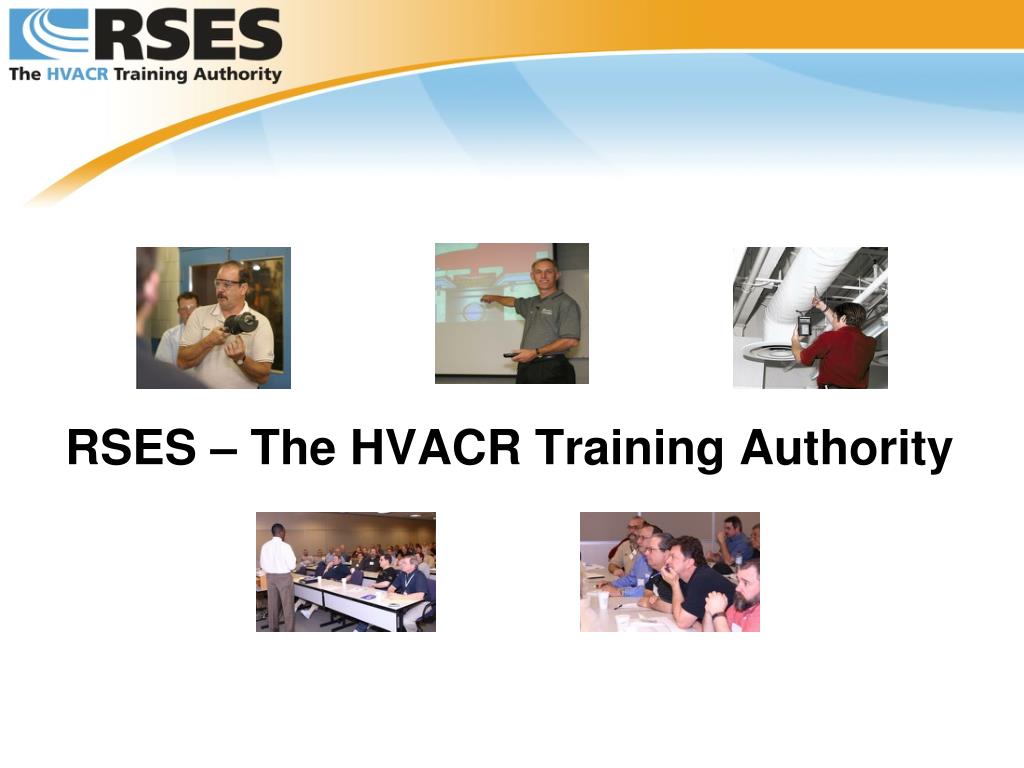 RSES
The HVACR Training Authority

RSES – The HVACR Training Authority